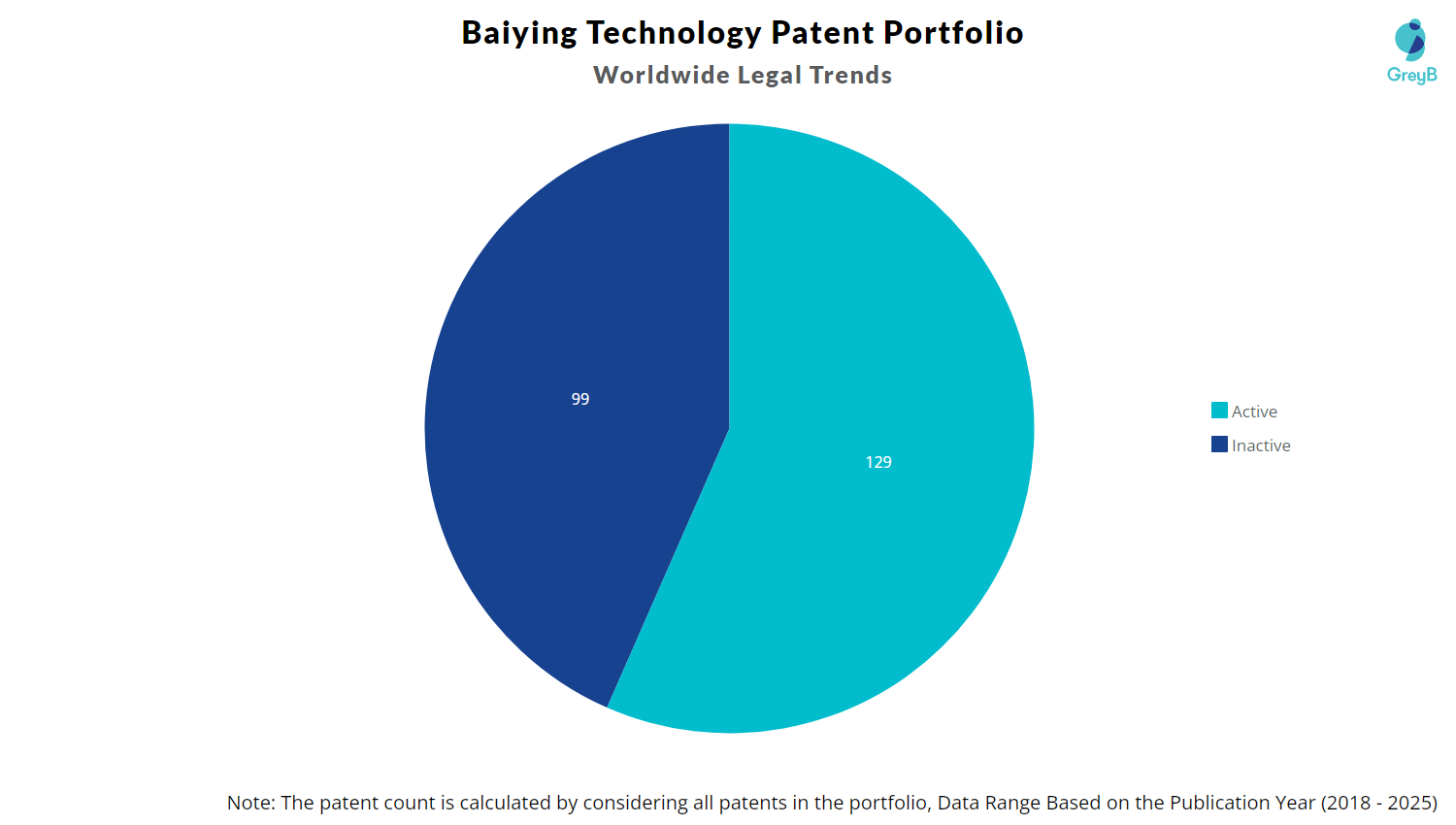 Baiying Technology Patent Portfolio
Worldwide Legal Trends

GreyB

99

129

Active
Inactive

Note: The patent count is calculated by considering all patents in the portfolio, Data Range Based on the Publication Year (2018 - 2025)